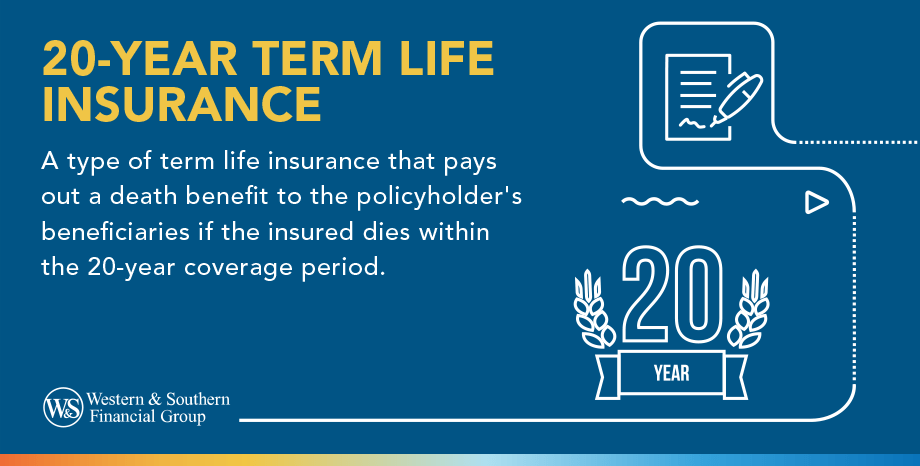 20-YEAR TERM LIFE INSURANCE

A type of term life insurance that pays out a death benefit to the policyholder's beneficiaries if the insured dies within the 20-year coverage period.

20

YEAR

W&S Western & Southern Financial Group